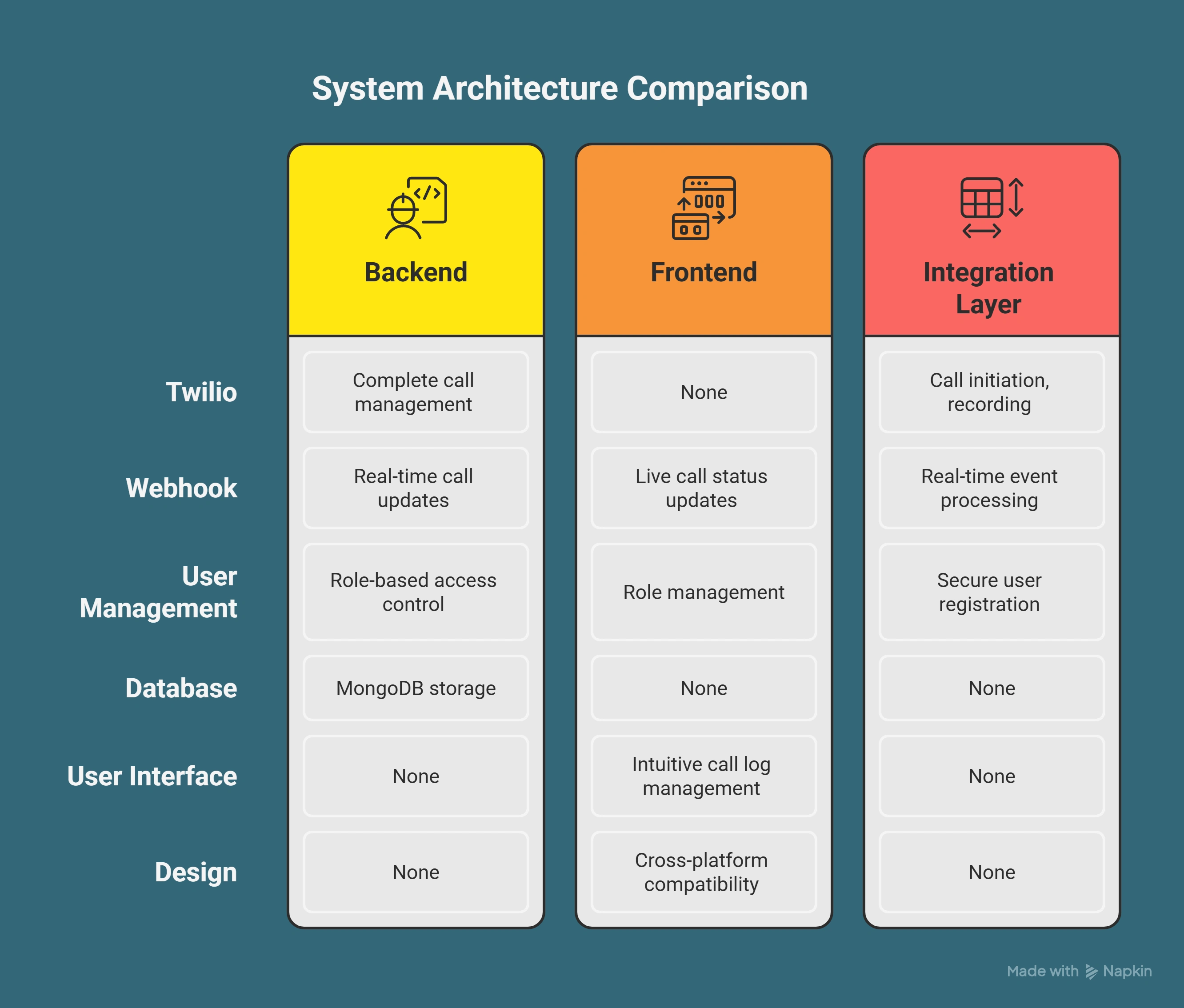 System Architecture Comparison

| | Backend | Frontend | Integration Layer |
|---|---|---|---|
| Twilio | Complete call management | None | Call initiation, recording |
| Webhook | Real-time call updates | Live call status updates | Real-time event processing |
| User Management | Role-based access control | Role management | Secure user registration |
| Database | MongoDB storage | None | None |
| User Interface | None | Intuitive call log management | None |
| Design | None | Cross-platform compatibility | None |

Made with Napkin